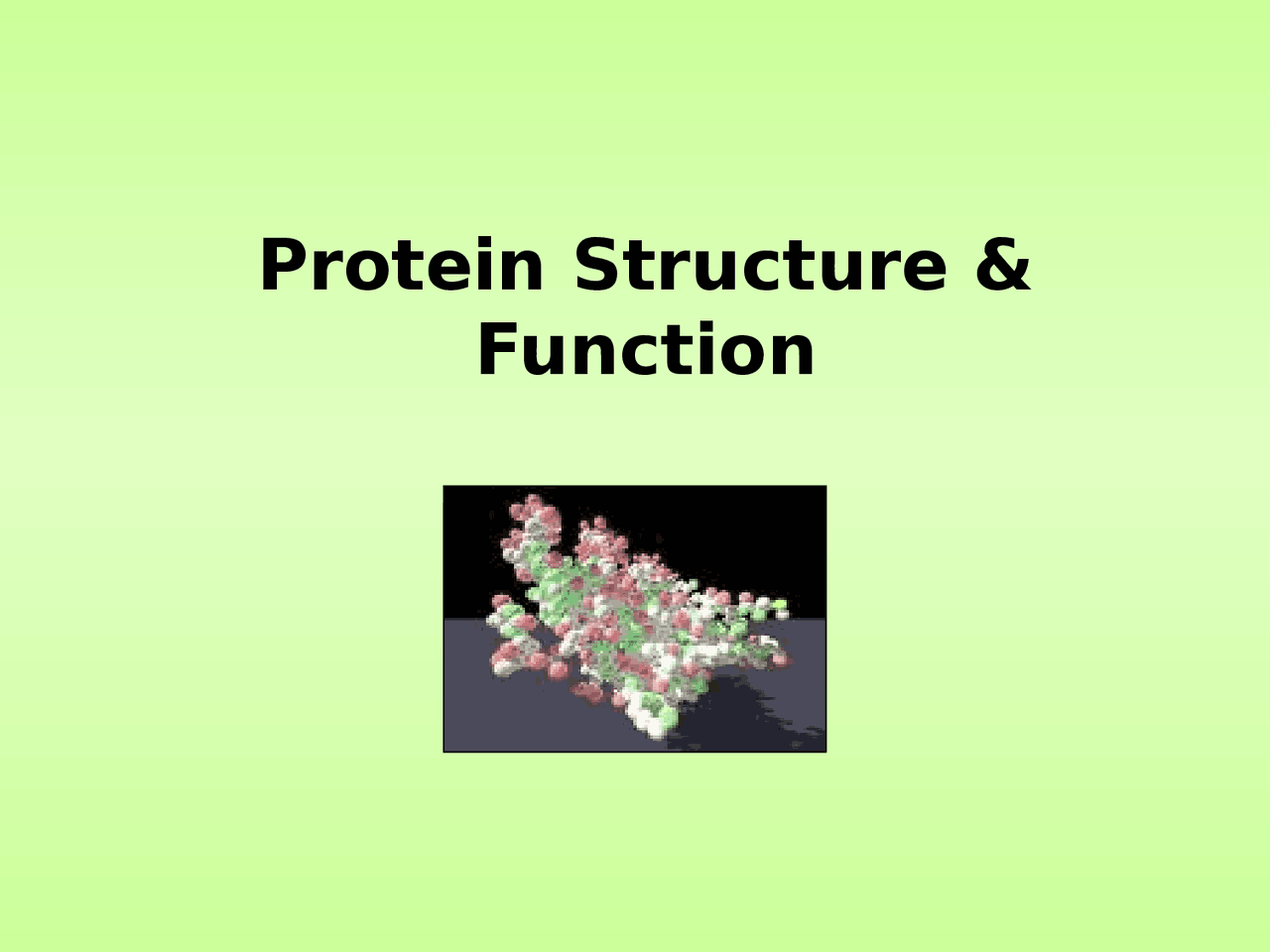 Protein Structure & Function